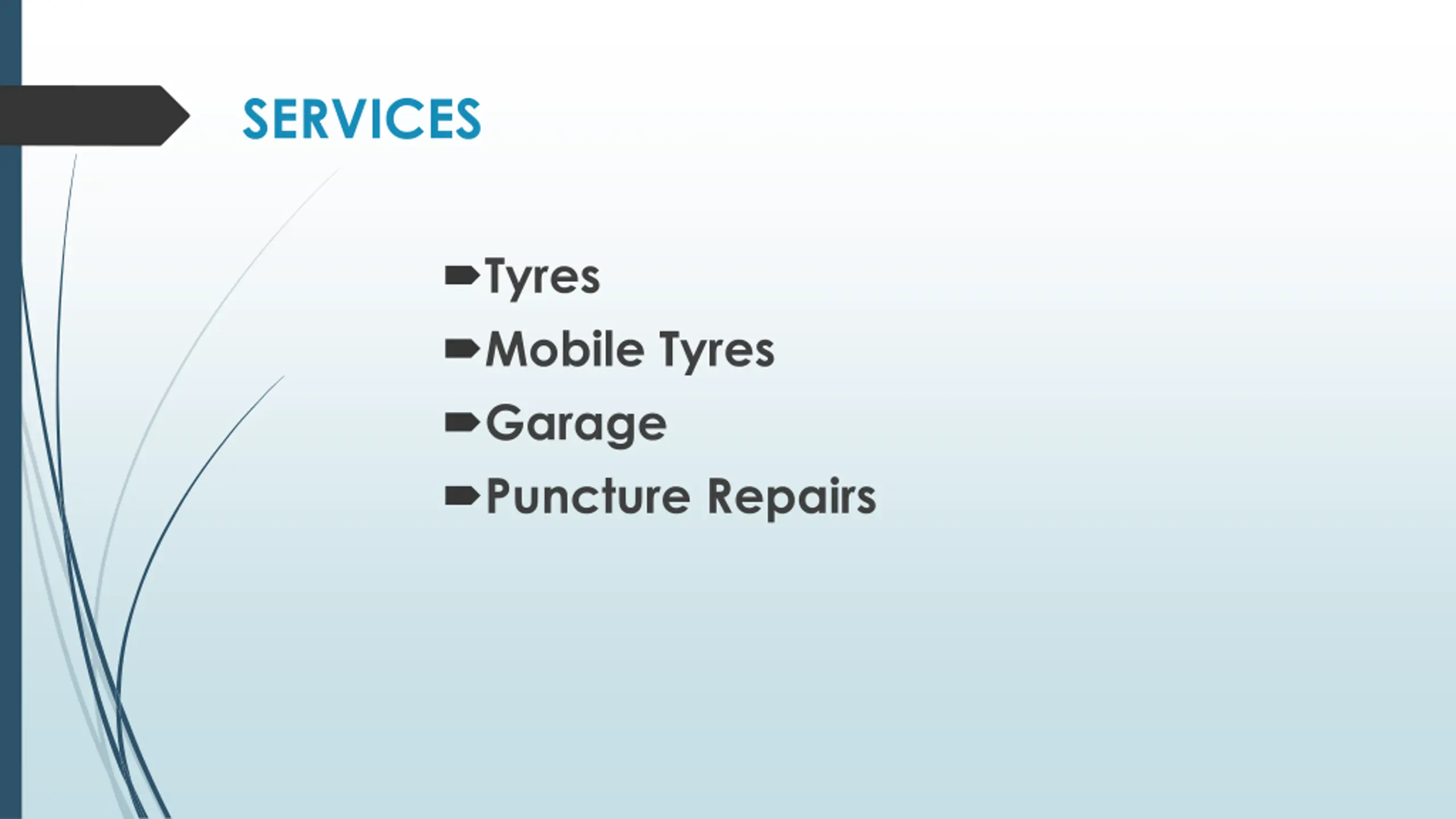 SERVICES

Tyres
Mobile Tyres
Garage
Puncture Repairs